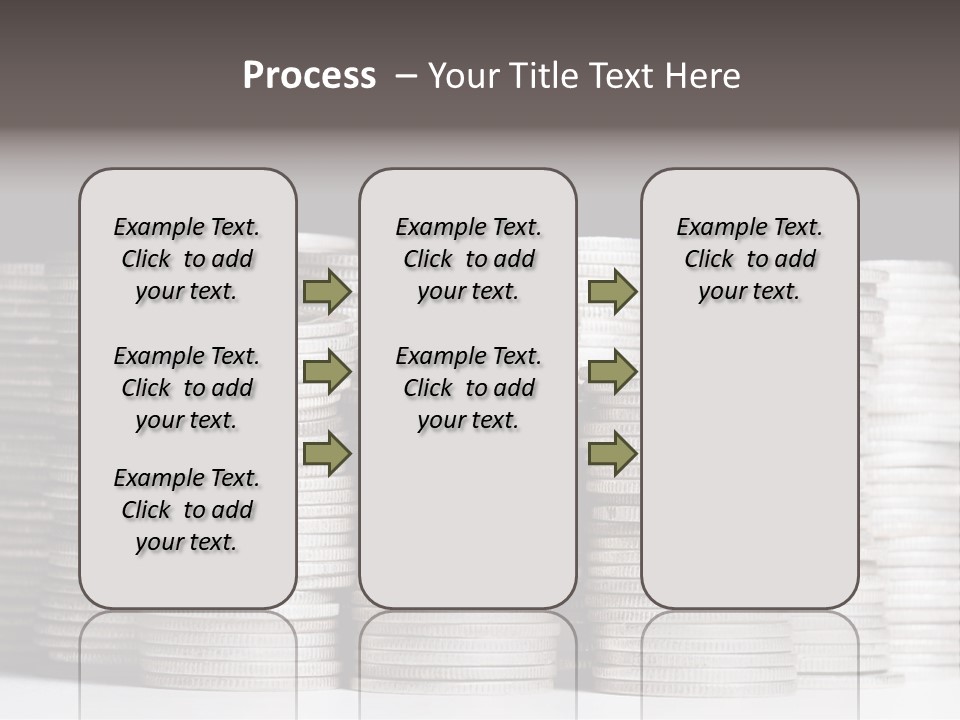 Process – Your Title Text Here

Example Text. Click to add your text.

Example Text. Click to add your text.

Example Text. Click to add your text.

Example Text. Click to add your text.

Example Text. Click to add your text.

Example Text. Click to add your text.